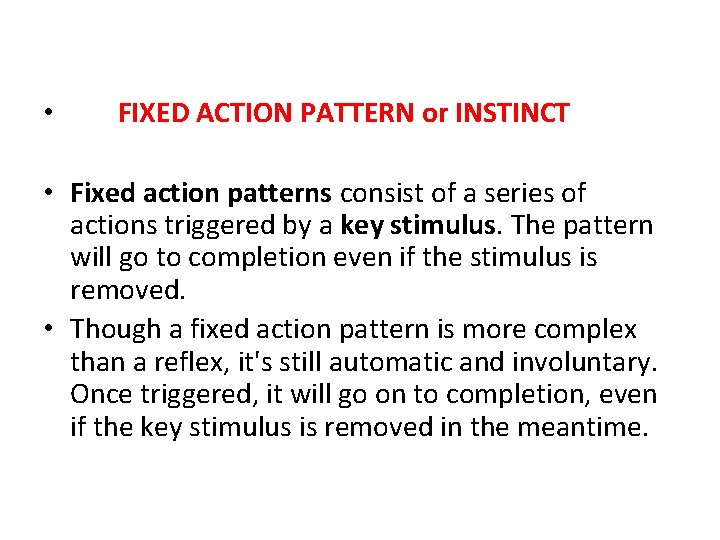 • FIXED ACTION PATTERN or INSTINCT

• Fixed action patterns consist of a series of actions triggered by a key stimulus. The pattern will go to completion even if the stimulus is removed.

• Though a fixed action pattern is more complex than a reflex, it's still automatic and involuntary. Once triggered, it will go on to completion, even if the key stimulus is removed in the meantime.